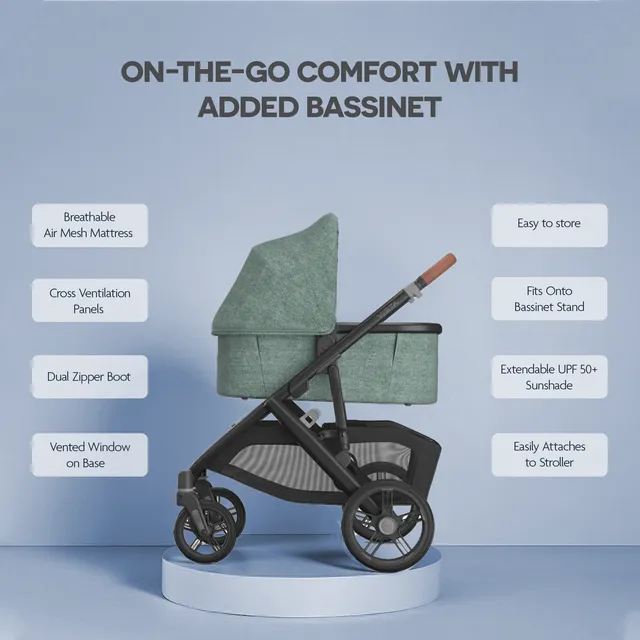 ON-THE-GO COMFORT WITH ADDED BASSINET

Breathable Air Mesh Mattress

Cross Ventilation Panels

Dual Zipper Boot

Vented Window on Base

Easy to store

Fits Onto Bassinet Stand

Extendable UPF 50+ Sunshade

Easily Attaches to Stroller